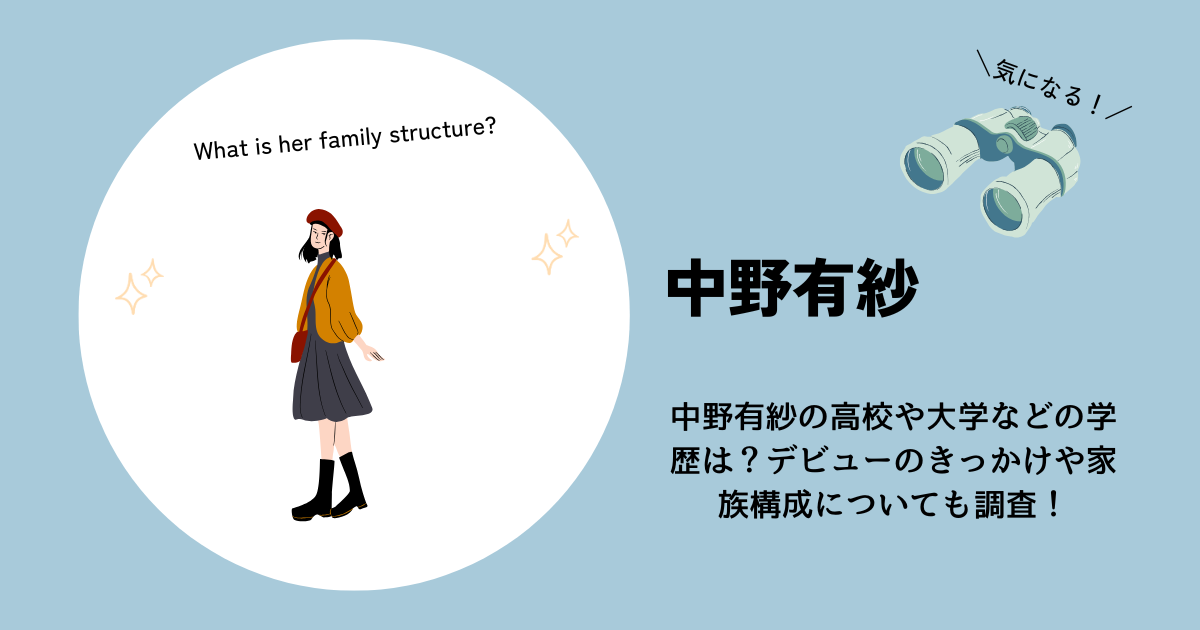 What is her family structure?

＼気になる！／

中野有紗

中野有紗の高校や大学などの学歴は？デビューのきっかけや家族構成についても調査！